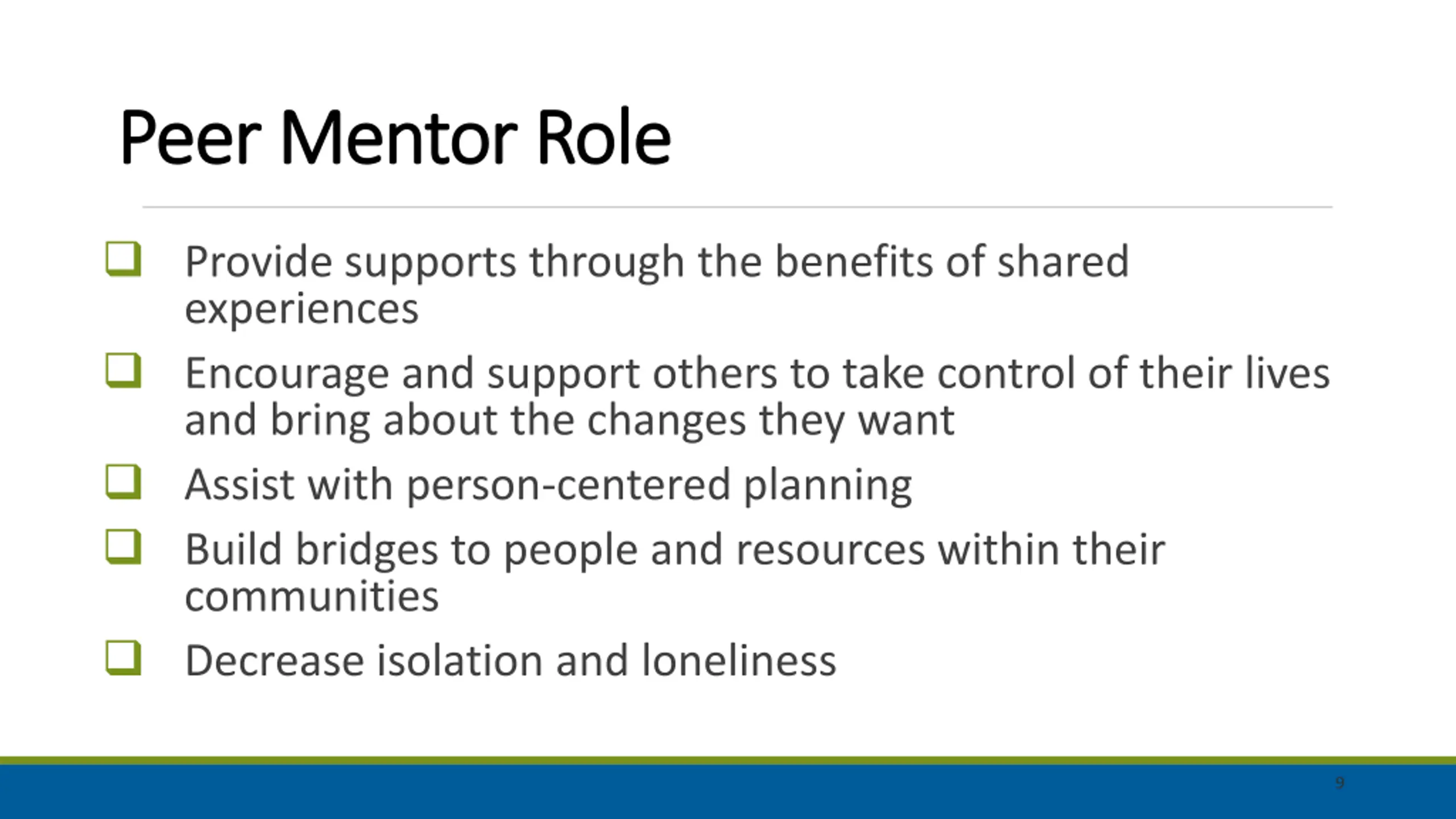 Peer Mentor Role

❑ Provide supports through the benefits of shared experiences

❑ Encourage and support others to take control of their lives and bring about the changes they want

❑ Assist with person-centered planning

❑ Build bridges to people and resources within their communities

❑ Decrease isolation and loneliness

9